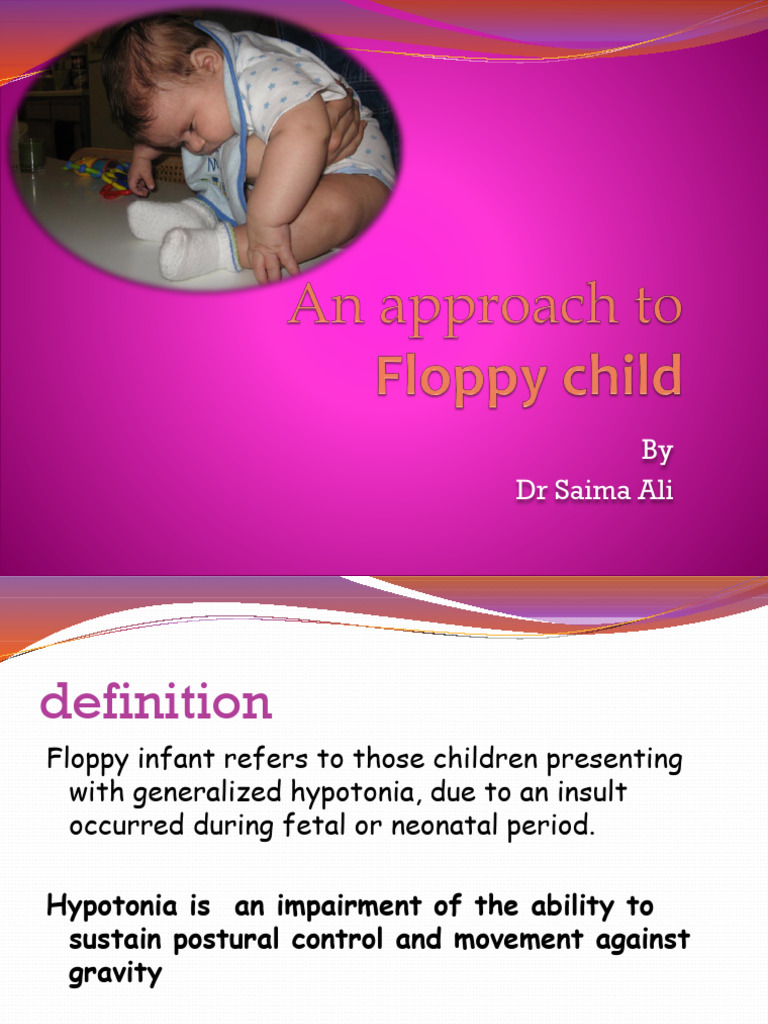 An approach to
Floppy child

By
Dr Saima Ali

definition

Floppy infant refers to those children presenting with generalized hypotonia, due to an insult occurred during fetal or neonatal period.

Hypotonia is an impairment of the ability to sustain postural control and movement against gravity